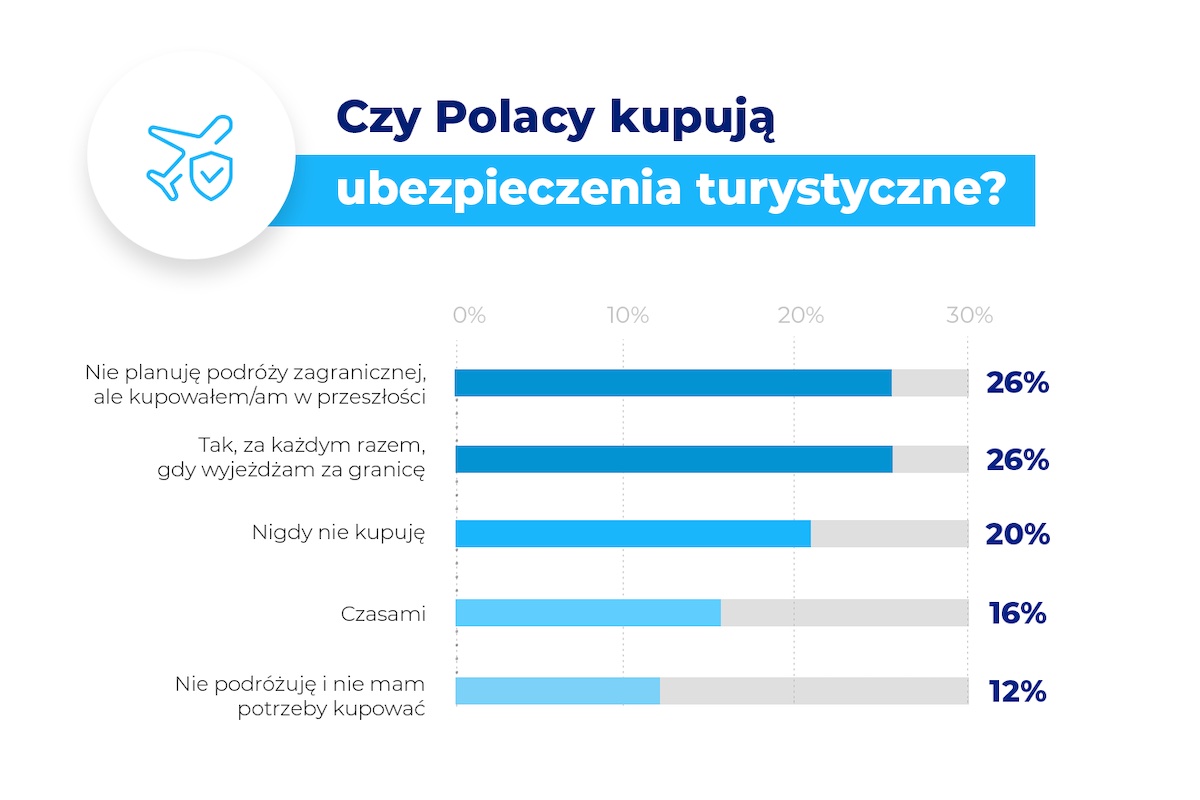 Czy Polacy kupują ubezpieczenia turystyczne?

0% 10% 20% 30%

Nie planuję podróży zagranicznej, ale kupowałem/am w przeszłości 26%

Tak, za każdym razem, gdy wyjeżdżam za granicę 26%

Nigdy nie kupuję 20%

Czasami 16%

Nie podróżuję i nie mam potrzeby kupować 12%